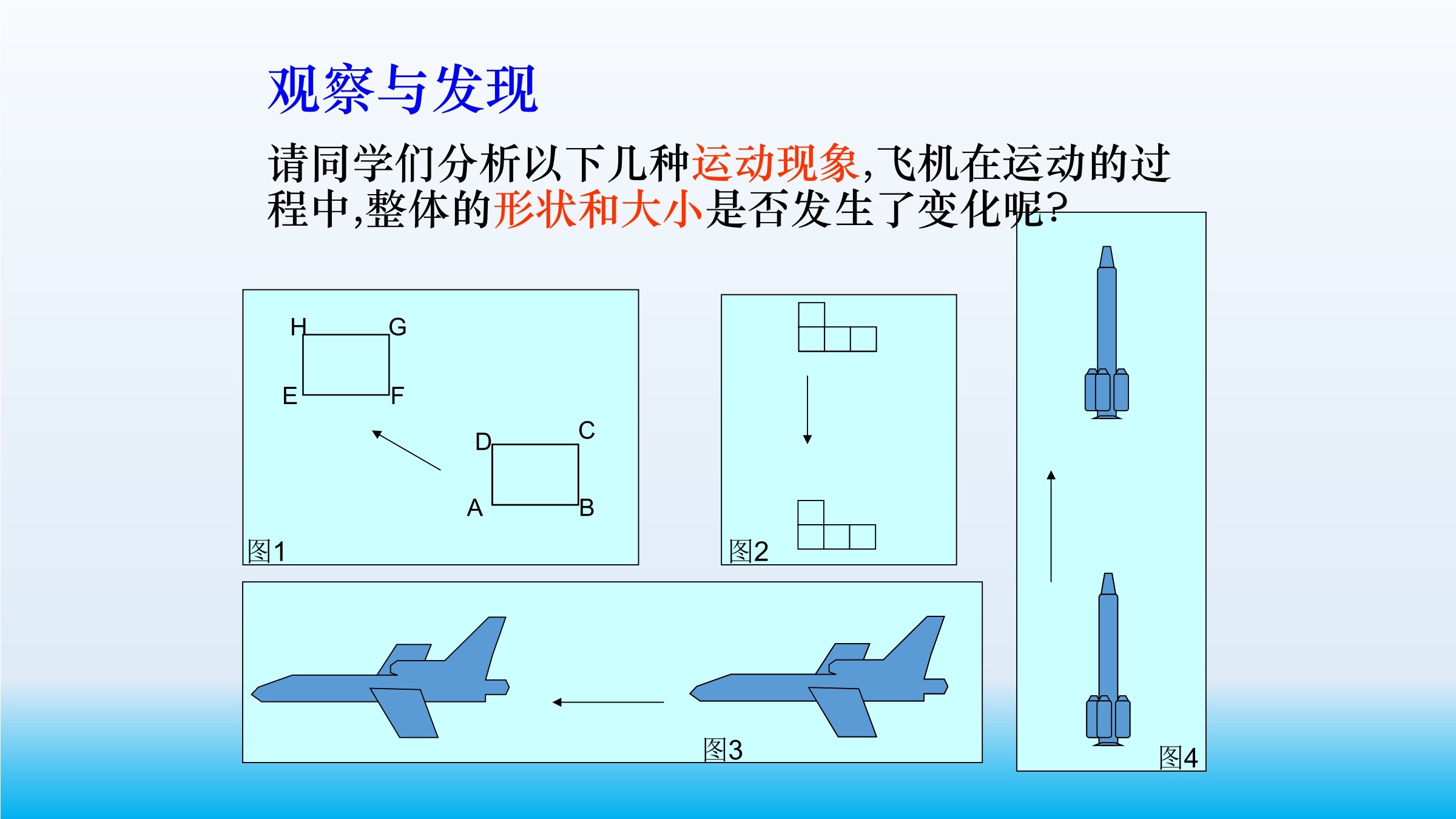 观察与发现

请同学们分析以下几种运动现象,飞机在运动的过程中,整体的形状和大小是否发生了变化呢?

H G E F D C A B

图1

图2

图3

图4